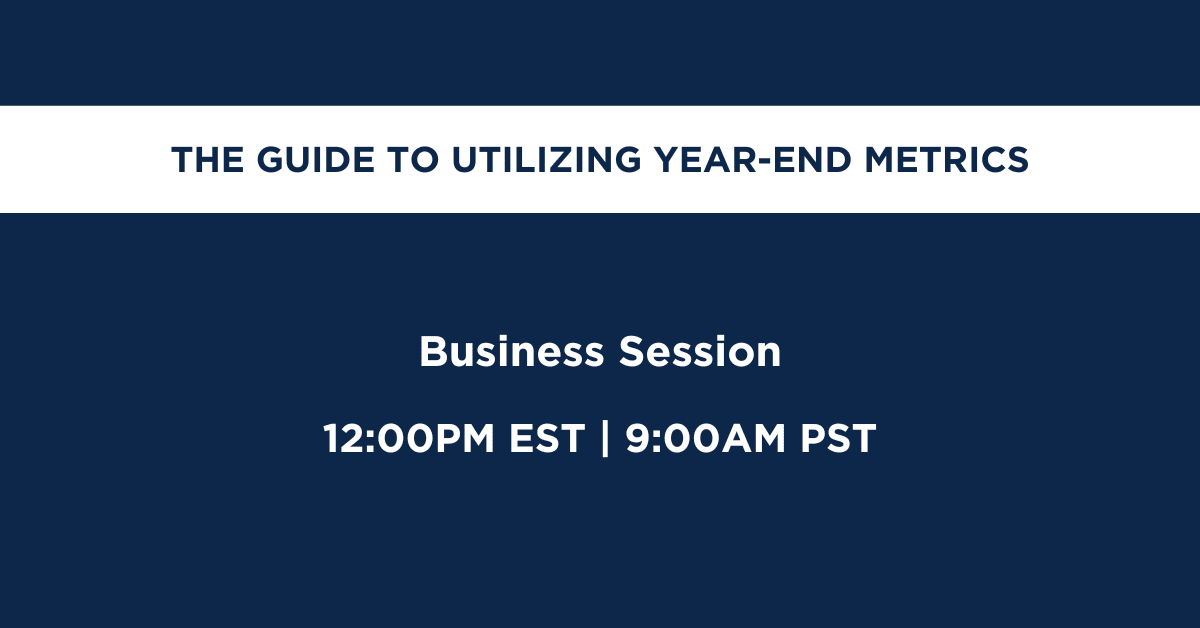 THE GUIDE TO UTILIZING YEAR-END METRICS

Business Session

12:00PM EST | 9:00AM PST